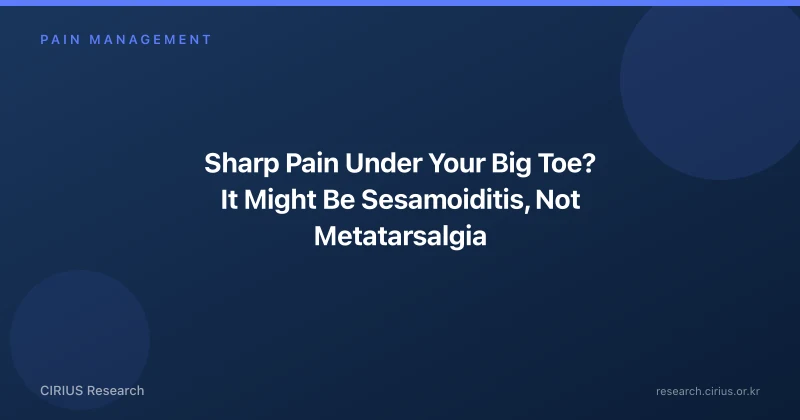 PAIN MANAGEMENT

Sharp Pain Under Your Big Toe? It Might Be Sesamoiditis, Not Metatarsalgia

CIRIUS Research

research.cirius.or.kr